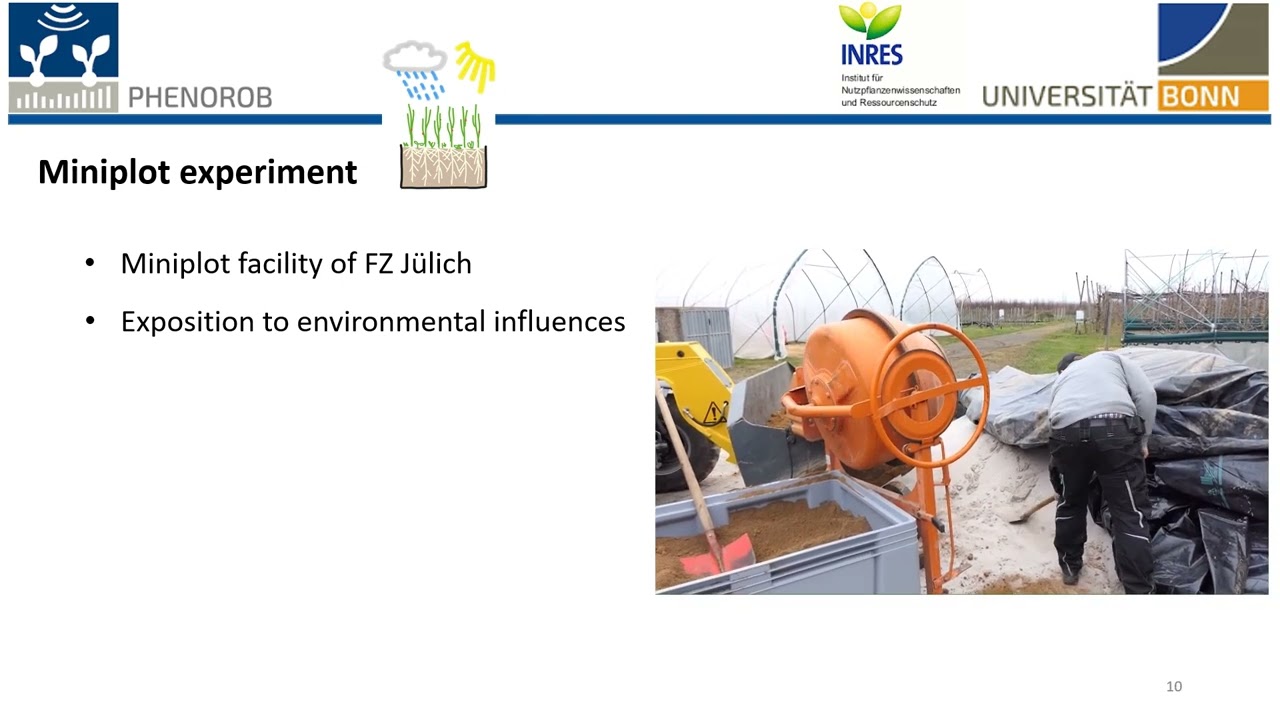 PHENOROB

INRES
Institut für Nutzpflanzenwissenschaften und Ressourcenschutz

UNIVERSITÄT BONN

Miniplot experiment

• Miniplot facility of FZ Jülich

• Exposition to environmental influences

10